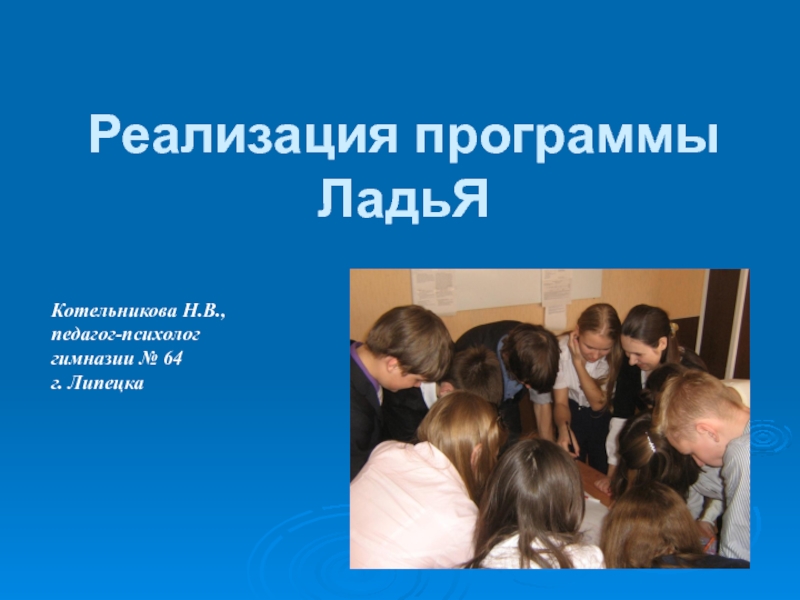 Реализация программы ЛадьЯ

Котельникова Н.В., педагог-психолог гимназии № 64 г. Липецка